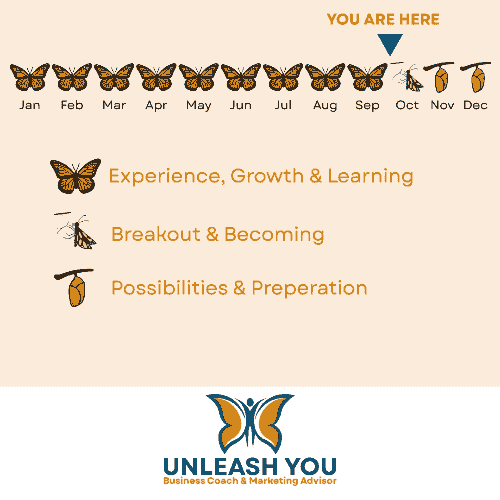 YOU ARE HERE

Jan Feb Mar Apr May Jun Jul Aug Sep Oct Nov Dec

Experience, Growth & Learning

Breakout & Becoming

Possibilities & Preperation

UNLEASH YOU
Business Coach & Marketing Advisor